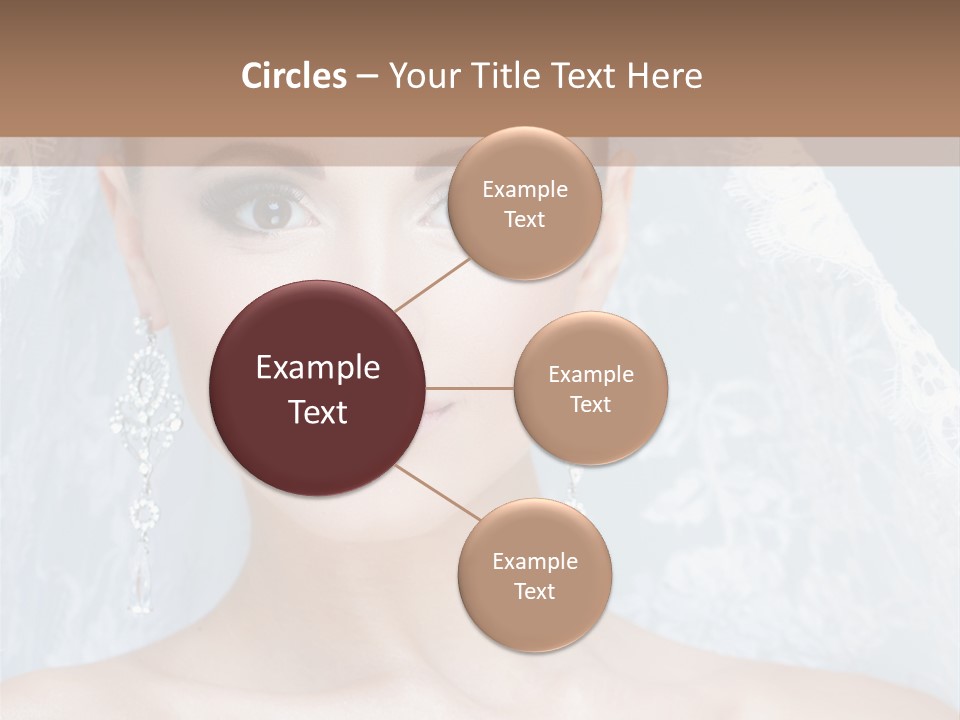 Circles – Your Title Text Here

Example Text

Example Text

Example Text

Example Text